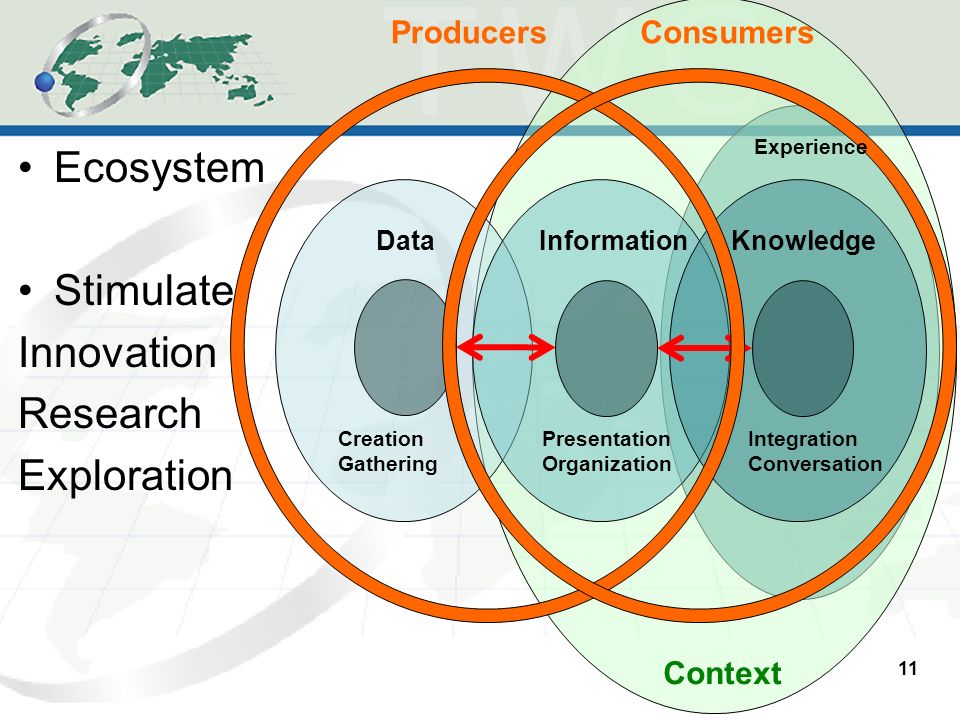 Producers Consumers

• Ecosystem

• Stimulate
Innovation
Research
Exploration

Experience

Data Information Knowledge

Creation
Gathering

Presentation
Organization

Integration
Conversation

Context

11